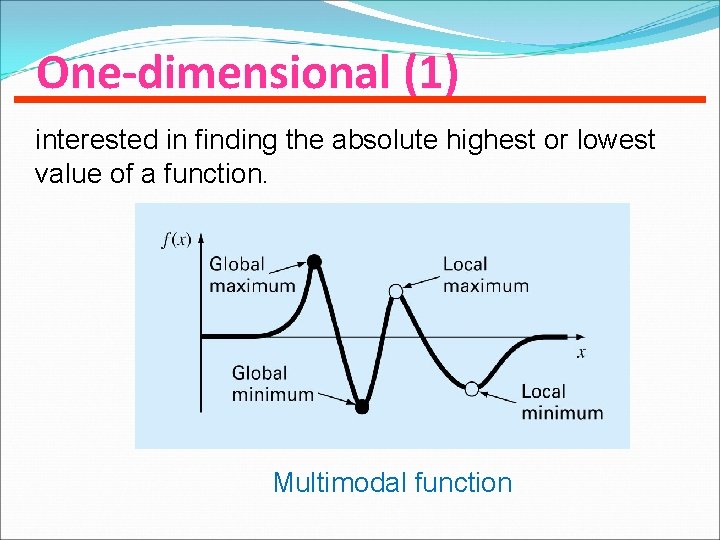 One-dimensional (1)

interested in finding the absolute highest or lowest value of a function.

$f(x)$

Global maximum

Local maximum

$x$

Global minimum

Local minimum

Multimodal function